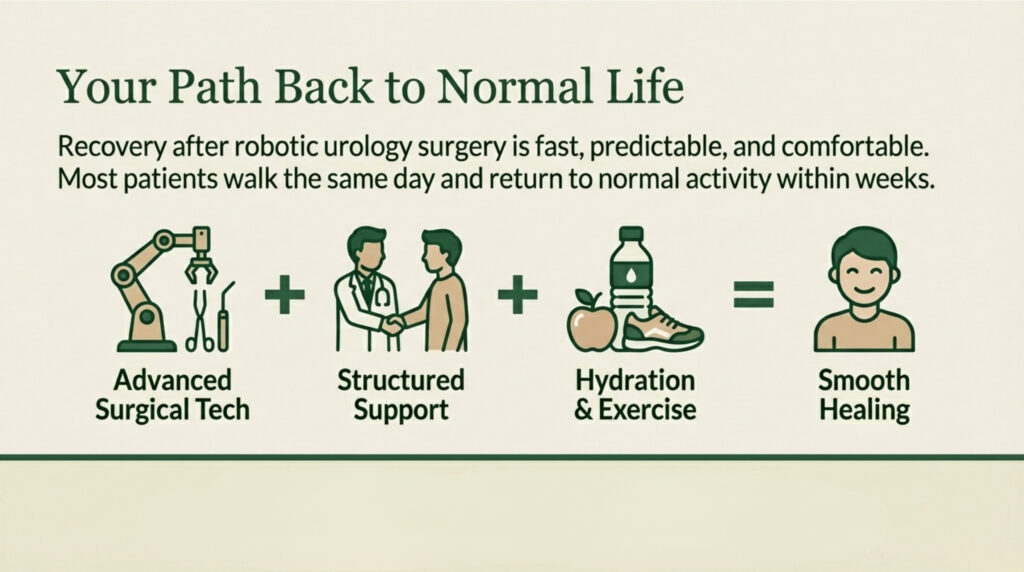 Your Path Back to Normal Life

Recovery after robotic urology surgery is fast, predictable, and comfortable. Most patients walk the same day and return to normal activity within weeks.

Advanced Surgical Tech + Structured Support + Hydration & Exercise = Smooth Healing